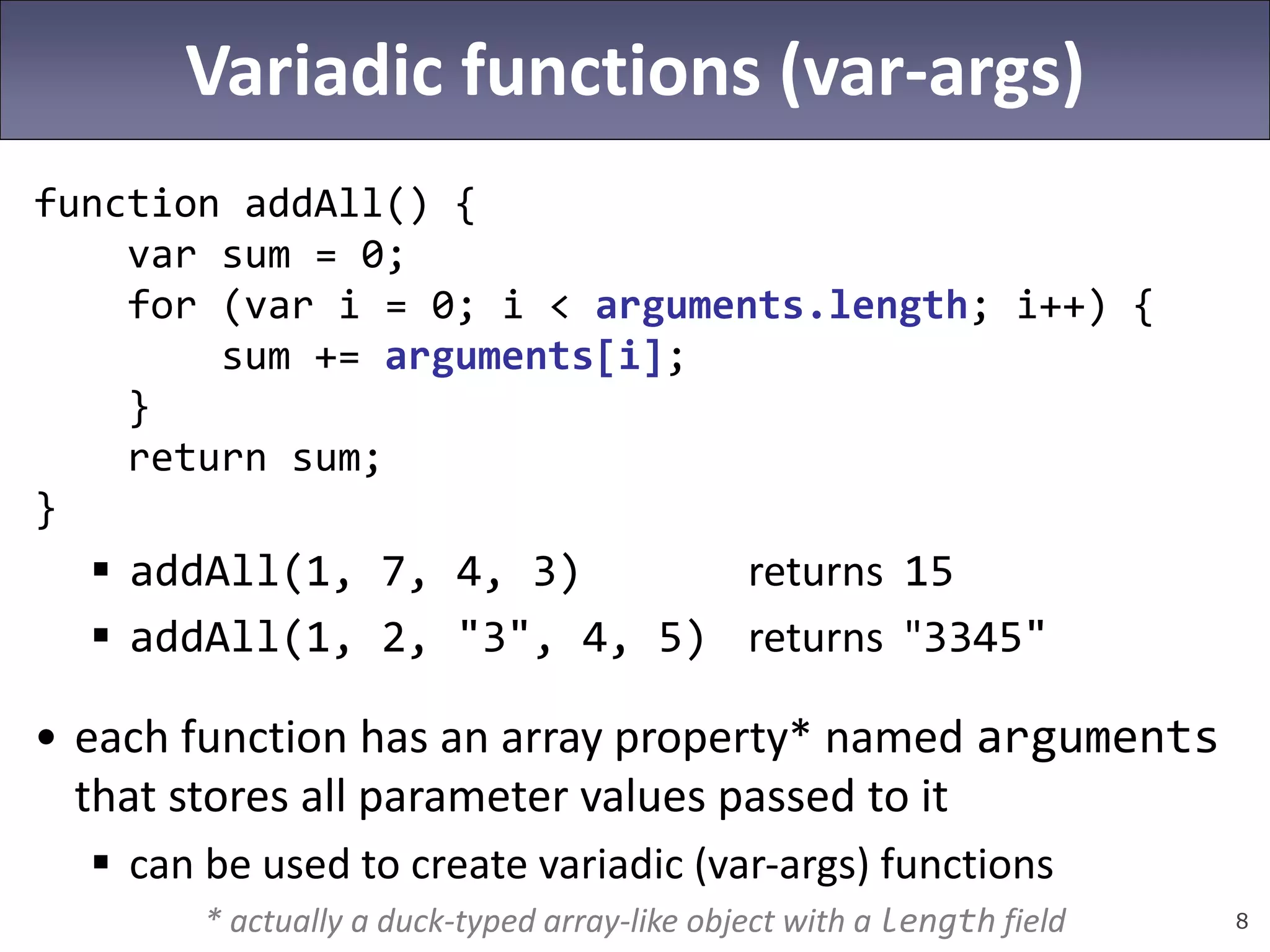 Variadic functions (var-args)

function addAll() {
    var sum = 0;
    for (var i = 0; i < arguments.length; i++) {
        sum += arguments[i];
    }
    return sum;
}

▪ addAll(1, 7, 4, 3) returns 15
▪ addAll(1, 2, "3", 4, 5) returns "3345"

• each function has an array property* named arguments that stores all parameter values passed to it

▪ can be used to create variadic (var-args) functions

* actually a duck-typed array-like object with a length field

8